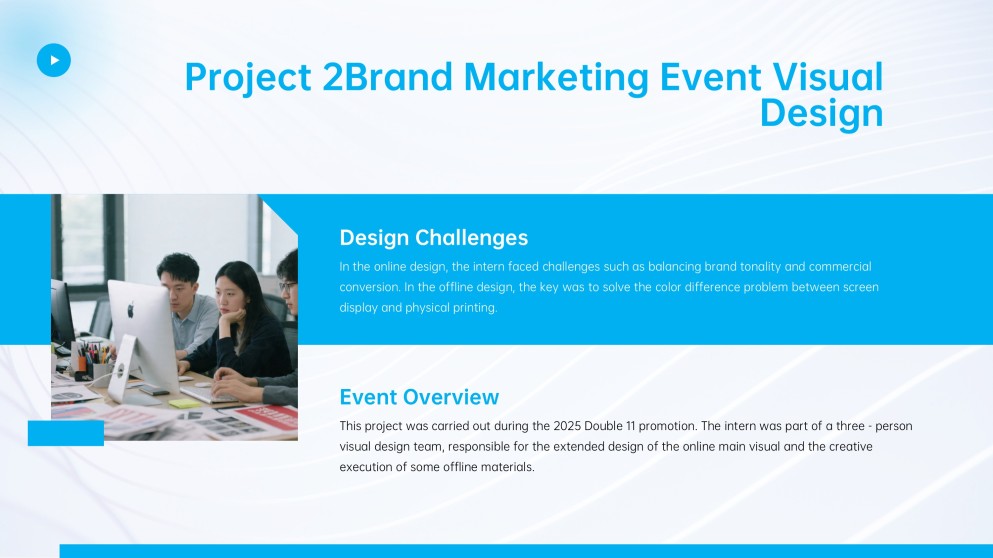 Project 2Brand Marketing Event Visual Design

Design Challenges

In the online design, the intern faced challenges such as balancing brand tonality and commercial conversion. In the offline design, the key was to solve the color difference problem between screen display and physical printing.

Event Overview

This project was carried out during the 2025 Double 11 promotion. The intern was part of a three - person visual design team, responsible for the extended design of the online main visual and the creative execution of some offline materials.